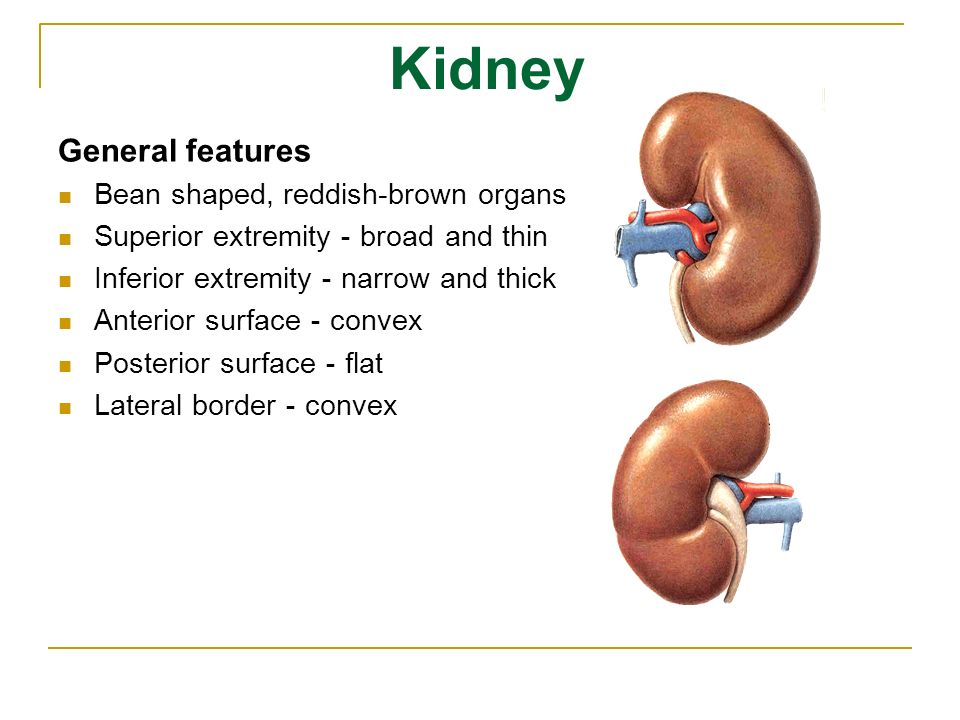 Kidney

General features

- Bean shaped, reddish-brown organs
- Superior extremity - broad and thin
- Inferior extremity - narrow and thick
- Anterior surface - convex
- Posterior surface - flat
- Lateral border - convex